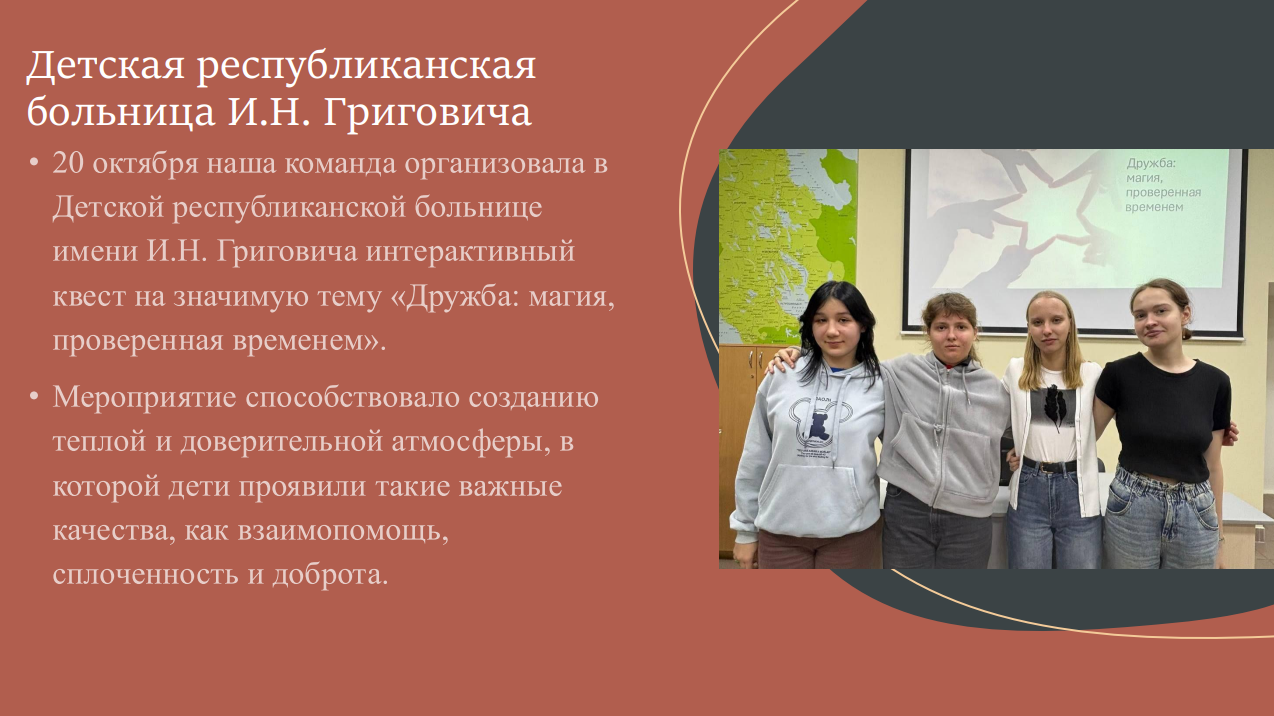 Детская республиканская больница И.Н. Григовича

• 20 октября наша команда организовала в Детской республиканской больнице имени И.Н. Григовича интерактивный квест на значимую тему «Дружба: магия, проверенная временем».

• Мероприятие способствовало созданию теплой и доверительной атмосферы, в которой дети проявили такие важные качества, как взаимопомощь, сплоченность и доброта.

Дружба: магия, проверенная временем